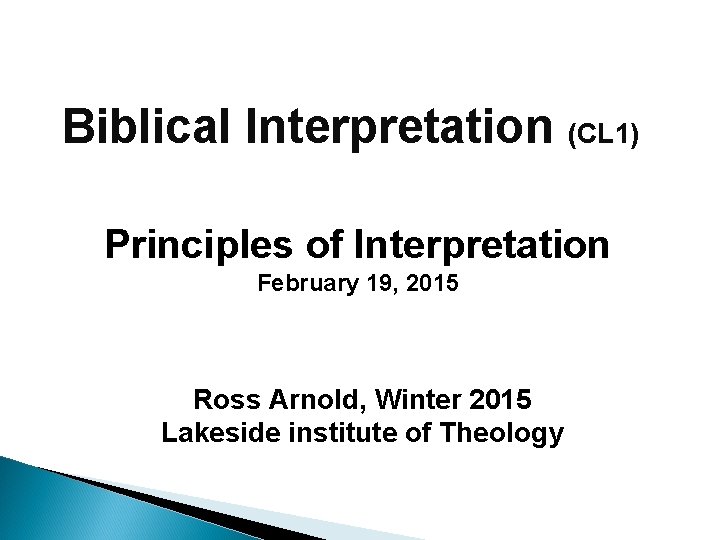 Biblical Interpretation (CL1)

Principles of Interpretation
February 19, 2015

Ross Arnold, Winter 2015
Lakeside institute of Theology